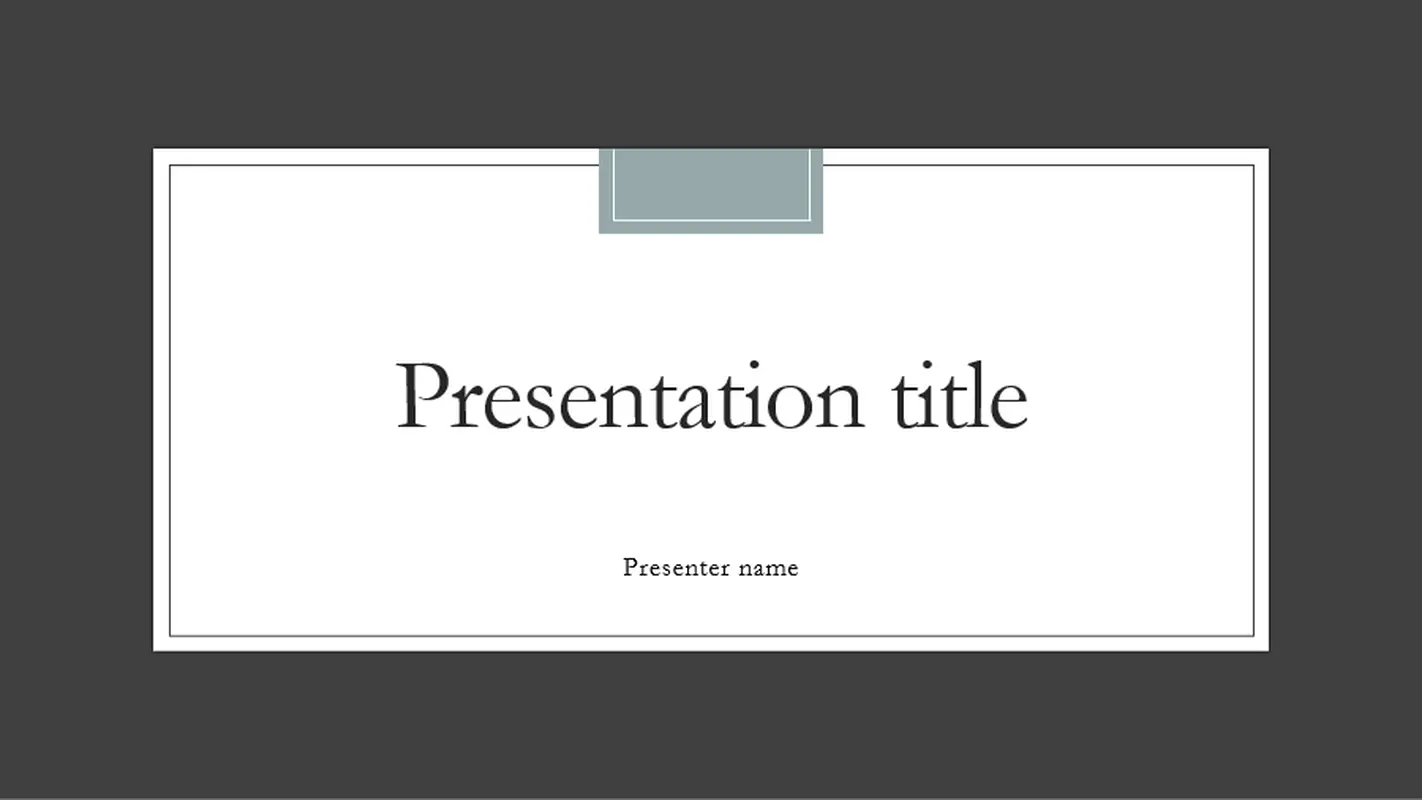 Presentation title

Presenter name